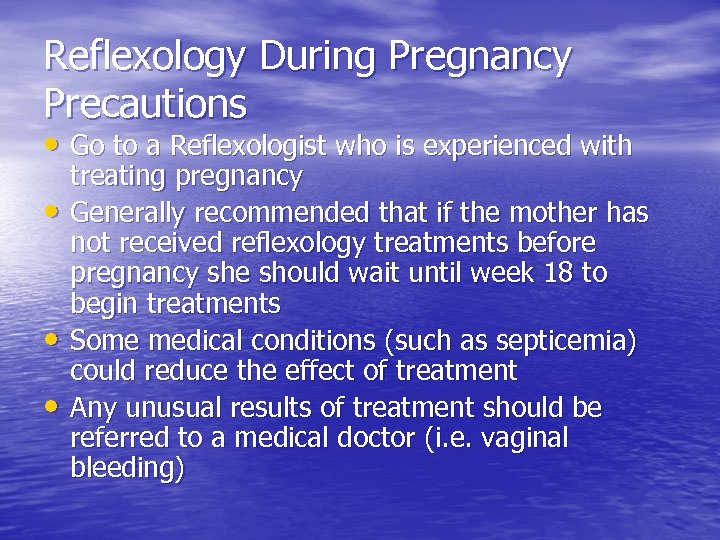 Reflexology During Pregnancy Precautions

• Go to a Reflexologist who is experienced with treating pregnancy
• Generally recommended that if the mother has not received reflexology treatments before pregnancy she should wait until week 18 to begin treatments
• Some medical conditions (such as septicemia) could reduce the effect of treatment
• Any unusual results of treatment should be referred to a medical doctor (i.e. vaginal bleeding)